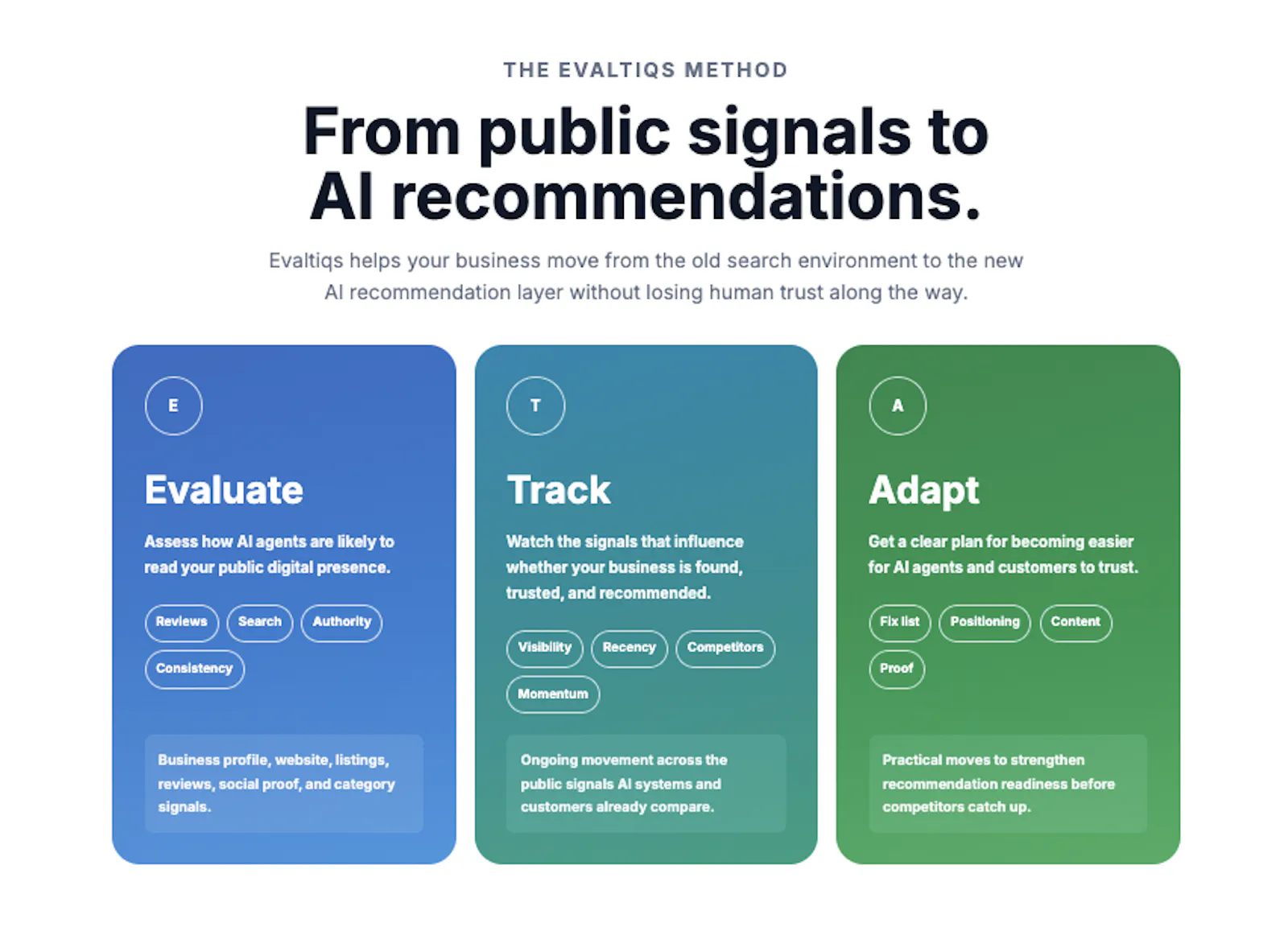 THE EVALTIQS METHOD

From public signals to AI recommendations.

Evaltiqs helps your business move from the old search environment to the new AI recommendation layer without losing human trust along the way.

E

Evaluate

Assess how AI agents are likely to read your public digital presence.

Reviews Search Authority Consistency

Business profile, website, listings, reviews, social proof, and category signals.

T

Track

Watch the signals that influence whether your business is found, trusted, and recommended.

Visibility Recency Competitors Momentum

Ongoing movement across the public signals AI systems and customers already compare.

A

Adapt

Get a clear plan for becoming easier for AI agents and customers to trust.

Fix list Positioning Content Proof

Practical moves to strengthen recommendation readiness before competitors catch up.